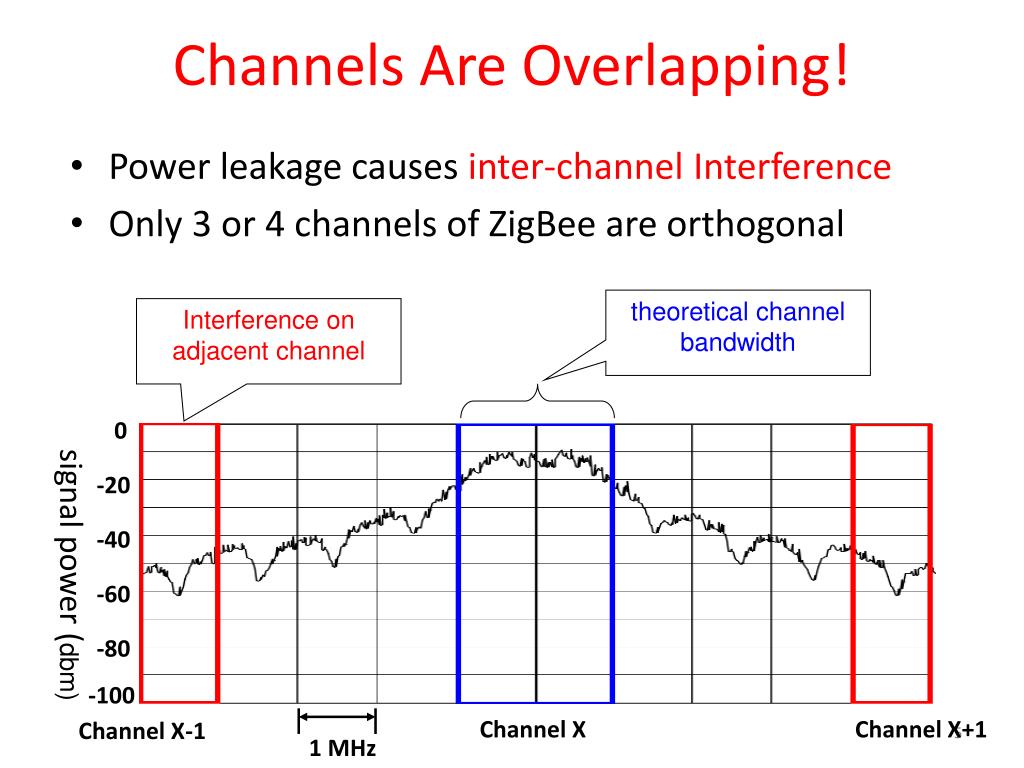 Channels Are Overlapping!

• Power leakage causes inter-channel Interference
• Only 3 or 4 channels of ZigBee are orthogonal

Interference on adjacent channel

theoretical channel bandwidth

signal power (dbm)

0
-20
-40
-60
-80
-100

Channel X-1
1 MHz
Channel X
Channel X+1